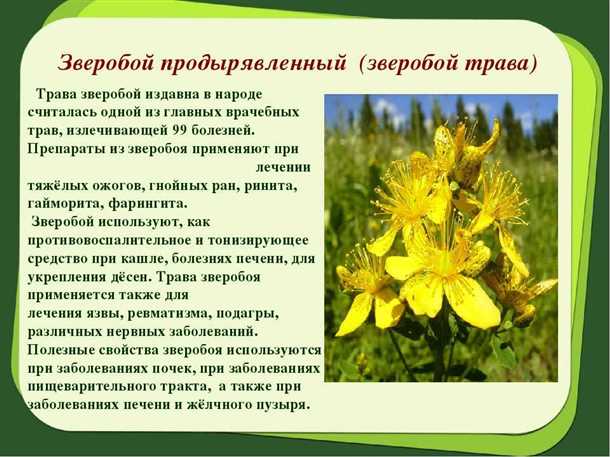 Зверобой продырявленный (зверобой трава)

Трава зверобой издавна в народе считалась одной из главных врачебных трав, излечивающей 99 болезней. Препараты из зверобоя применяют при лечении тяжёлых ожогов, гнойных ран, ринита, гайморита, фарингита.

Зверобой используют, как противовоспалительное и тонизирующее средство при кашле, болезнях печени, для укрепления дёсен. Трава зверобоя применяется также для лечения язвы, ревматизма, подагры, различных нервных заболеваний. Полезные свойства зверобоя используются при заболеваниях почек, при заболеваниях пищеварительного тракта, а также при заболеваниях печени и жёлчного пузыря.